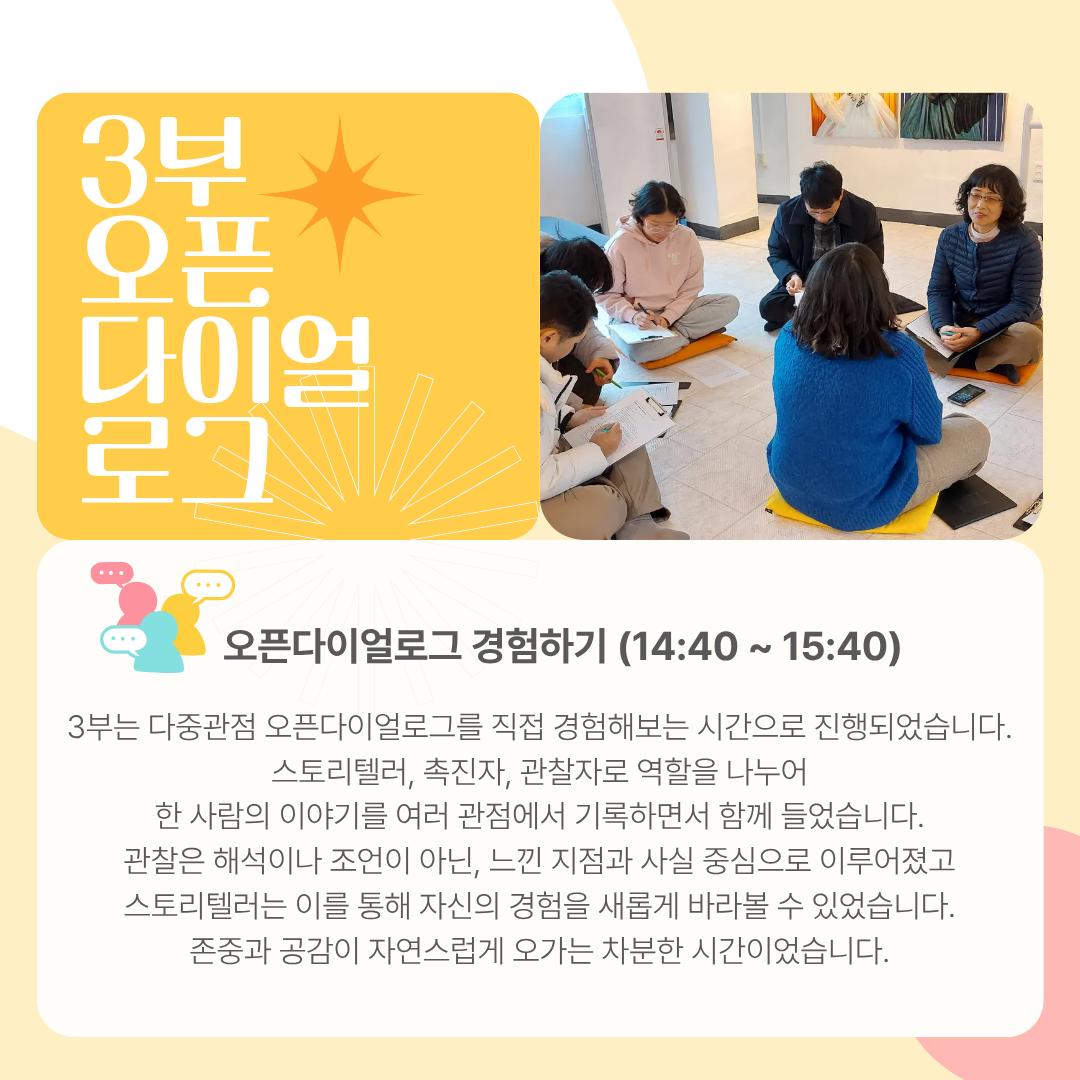 3부
오픈
다이얼
로그

오픈다이얼로그 경험하기 (14:40 ~ 15:40)

3부는 다중관점 오픈다이얼로그를 직접 경험해보는 시간으로 진행되었습니다.
스토리텔러, 촉진자, 관찰자로 역할을 나누어
한 사람의 이야기를 여러 관점에서 기록하면서 함께 들었습니다.
관찰은 해석이나 조언이 아닌, 느낀 지점과 사실 중심으로 이루어졌고
스토리텔러는 이를 통해 자신의 경험을 새롭게 바라볼 수 있었습니다.
존중과 공감이 자연스럽게 오가는 차분한 시간이었습니다.